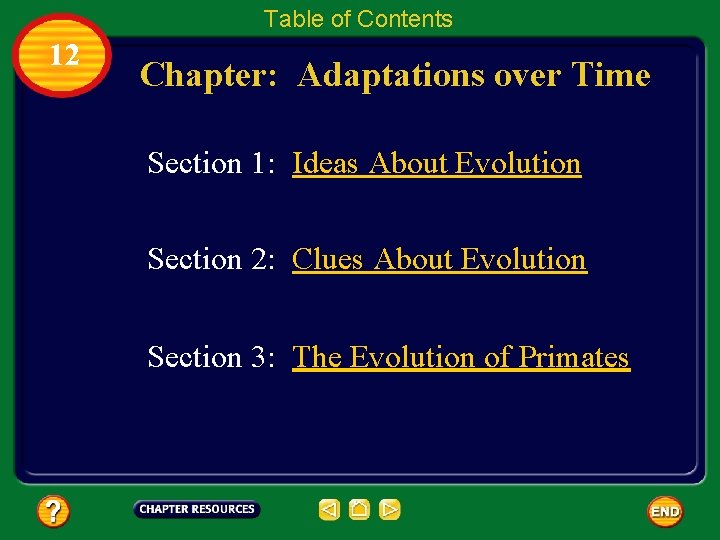 Table of Contents

12

Chapter: Adaptations over Time

Section 1: Ideas About Evolution

Section 2: Clues About Evolution

Section 3: The Evolution of Primates

?

CHAPTER RESOURCES

END